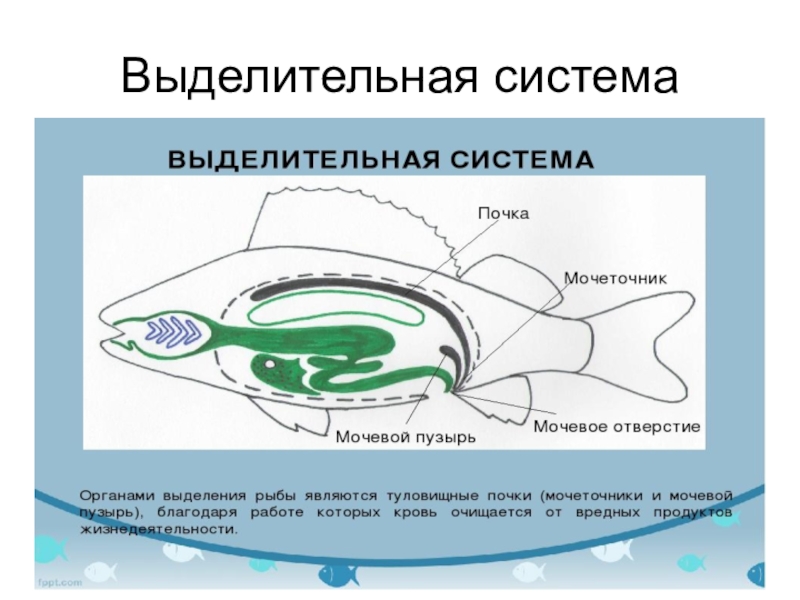 Выделительная система

ВЫДЕЛИТЕЛЬНАЯ СИСТЕМА

Почка

Мочеточник

Мочевой пузырь

Мочевое отверстие

Органами выделения рыбы являются туловищные почки (мочеточники и мочевой пузырь), благодаря работе которых кровь очищается от вредных продуктов жизнедеятельности.

fppt.com